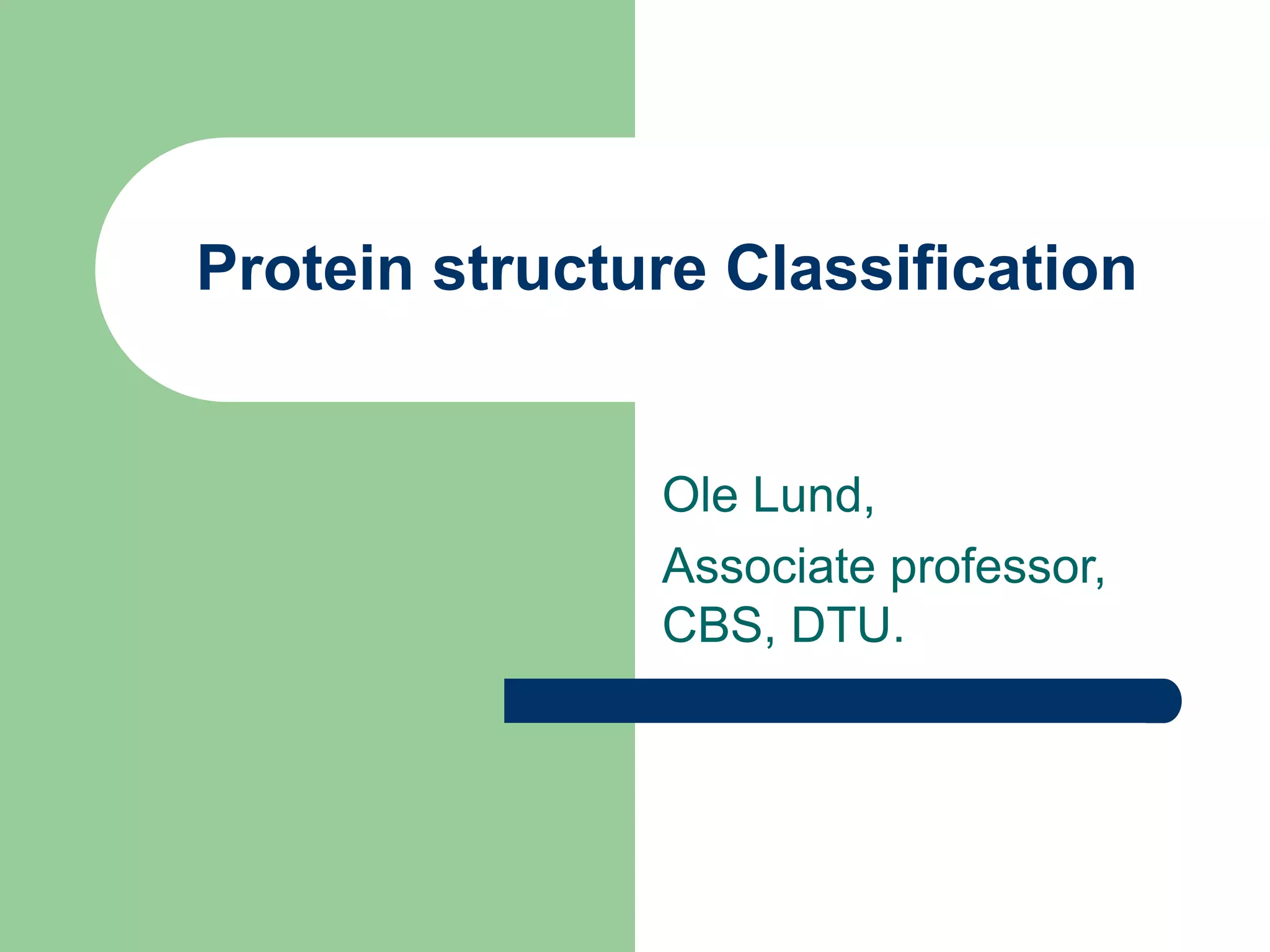 Protein structure Classification

Ole Lund,

Associate professor, CBS, DTU.